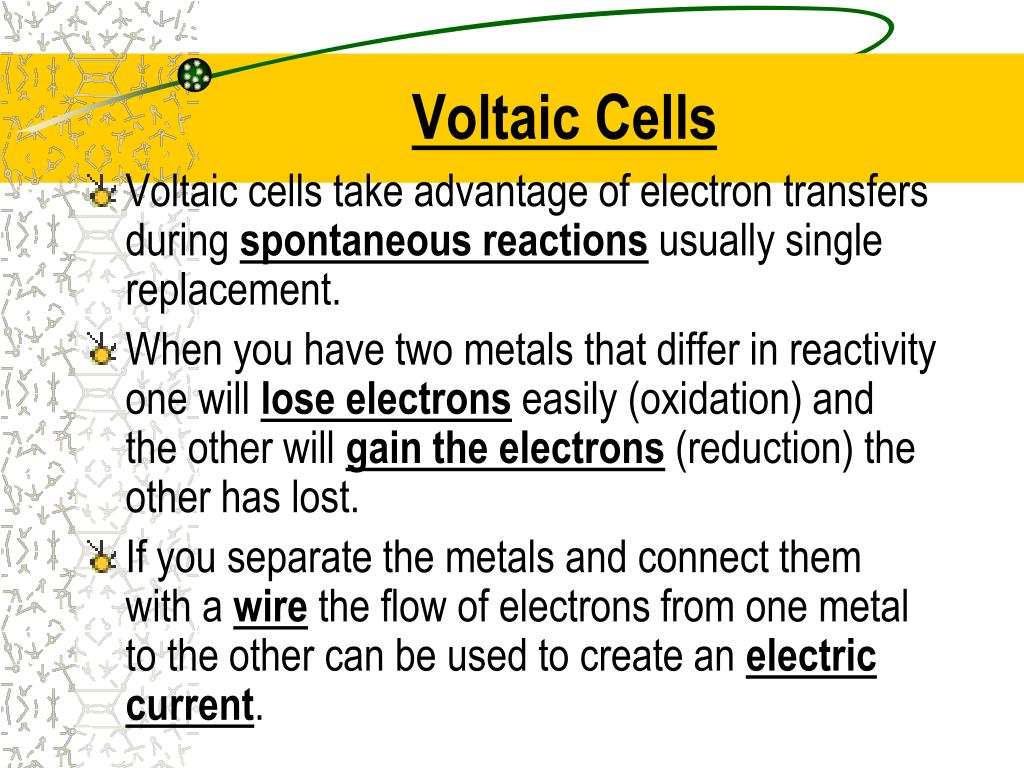 Voltaic Cells

Voltaic cells take advantage of electron transfers during spontaneous reactions usually single replacement.

When you have two metals that differ in reactivity one will lose electrons easily (oxidation) and the other will gain the electrons (reduction) the other has lost.

If you separate the metals and connect them with a wire the flow of electrons from one metal to the other can be used to create an electric current.